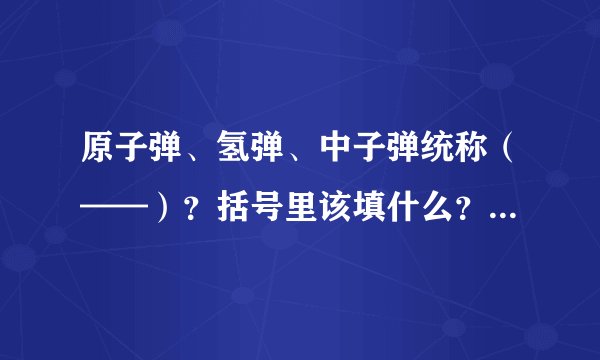 原子弹、氢弹、中子弹统称（——）？括号里该填什么？...